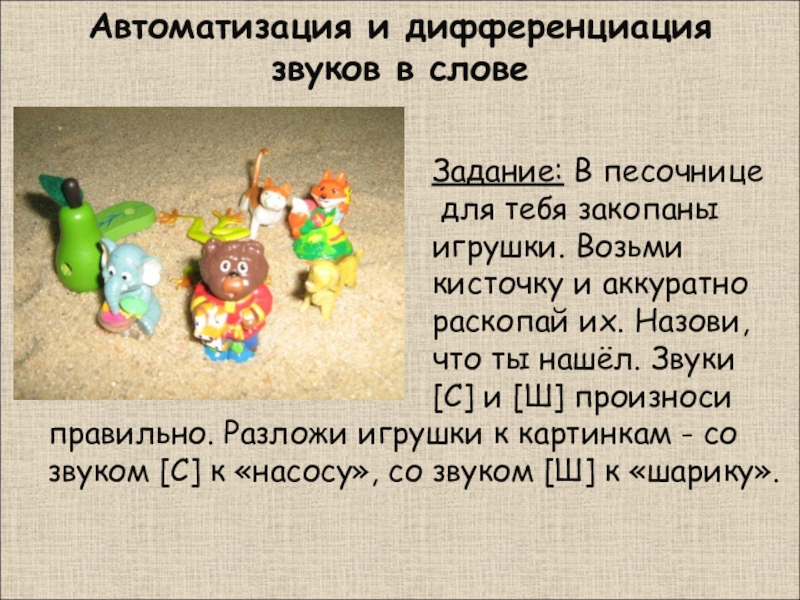 Автоматизация и дифференциация звуков в слове

Задание: В песочнице для тебя закопаны игрушки. Возьми кисточку и аккуратно раскопай их. Назови, что ты нашёл. Звуки [С] и [Ш] произноси правильно. Разложи игрушки к картинкам - со звуком [С] к «насосу», со звуком [Ш] к «шарику».